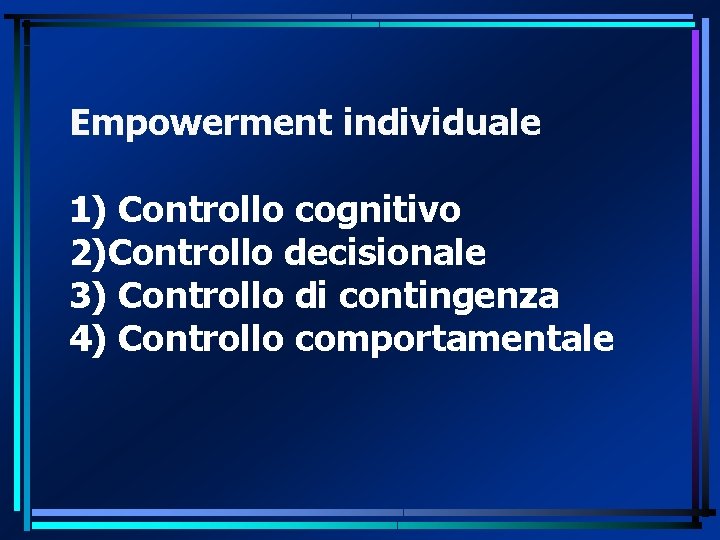 Empowerment individuale

1) Controllo cognitivo
2)Controllo decisionale
3) Controllo di contingenza
4) Controllo comportamentale